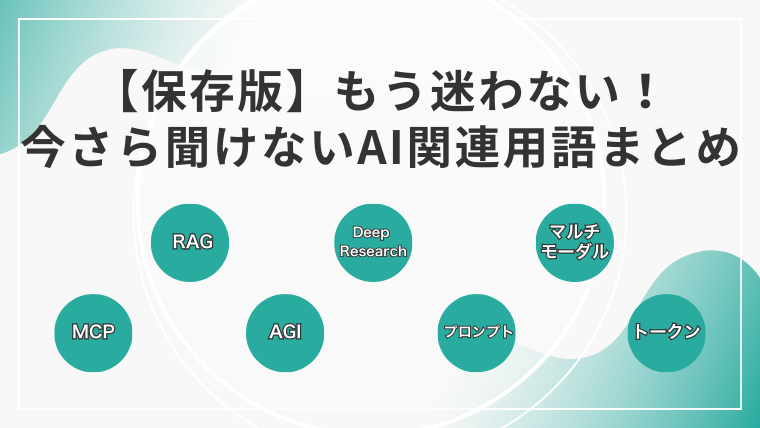 【保存版】もう迷わない！
今さら聞けないAI関連用語まとめ

RAG

Deep Research

マルチモーダル

MCP

AGI

プロンプト

トークン